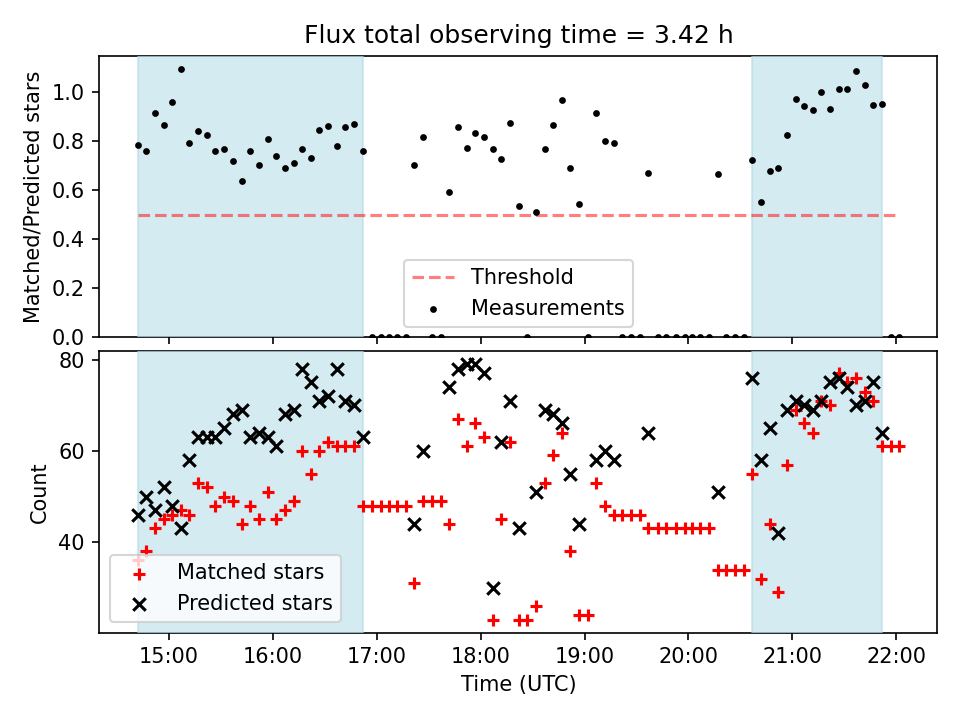 Flux total observing time = 3.42 h

Matched/Predicted stars

1.0
0.8
0.6
0.4
0.2
0.0

Threshold
Measurements

Count

80
60
40

Matched stars
Predicted stars

15:00
16:00
17:00
18:00
19:00
20:00
21:00
22:00

Time (UTC)